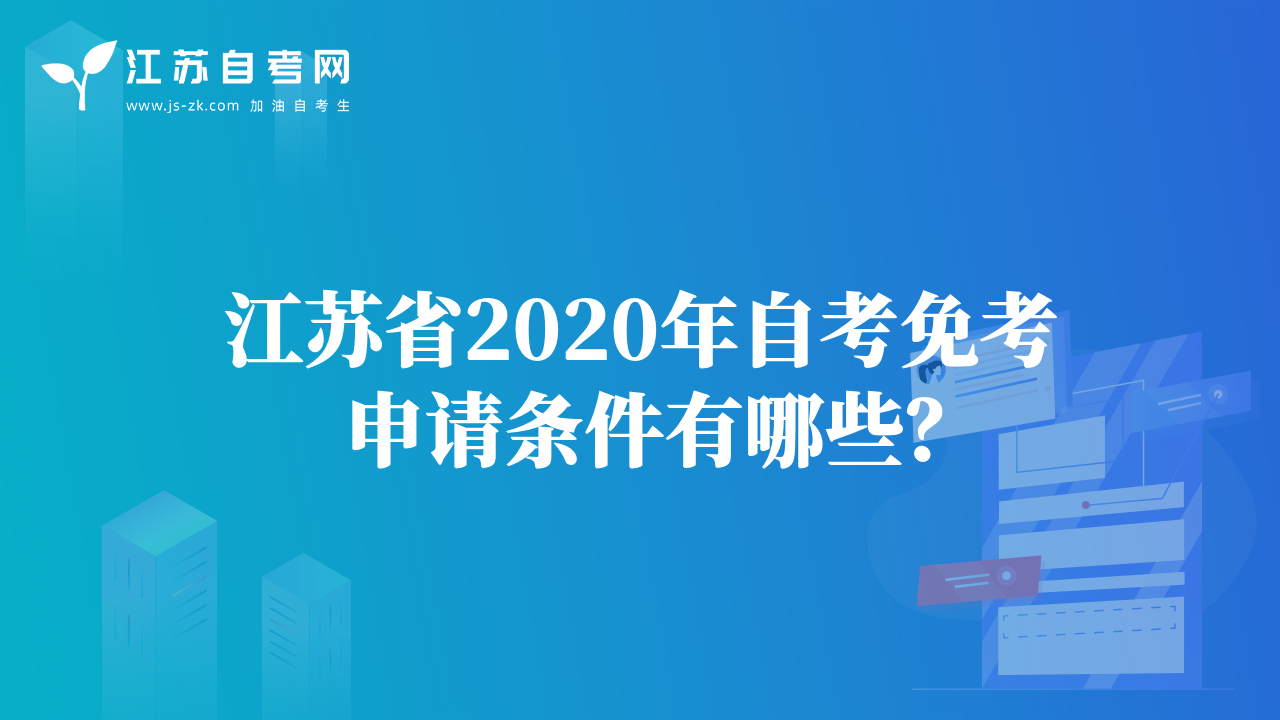 江苏自考网
www.js-zk.com 加油自考生

江苏省2020年自考免考申请条件有哪些?